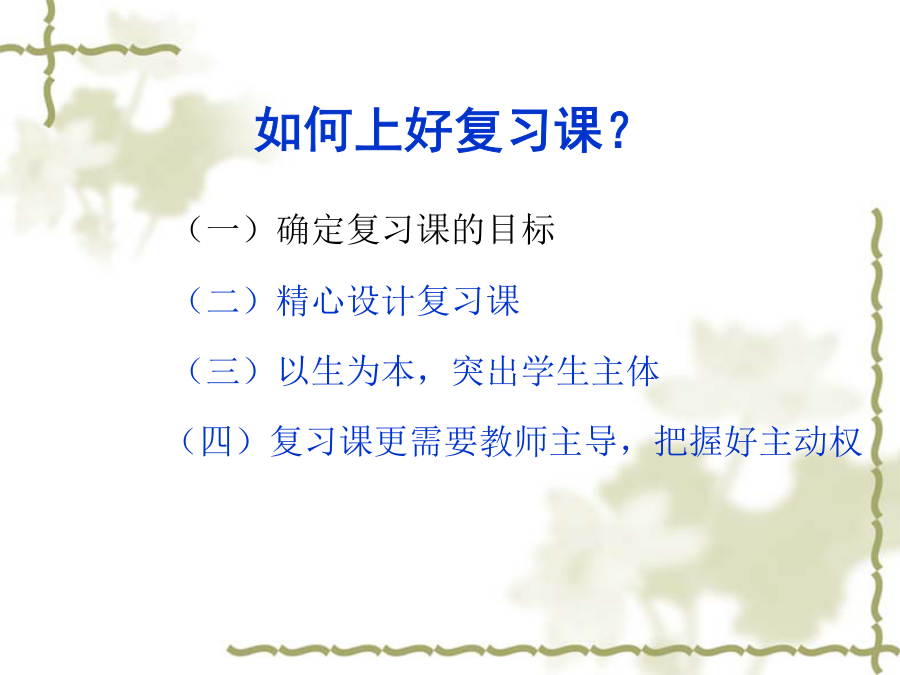 如何上好复习课？

（一）确定复习课的目标

（二）精心设计复习课

（三）以生为本，突出学生主体

（四）复习课更需要教师主导，把握好主动权